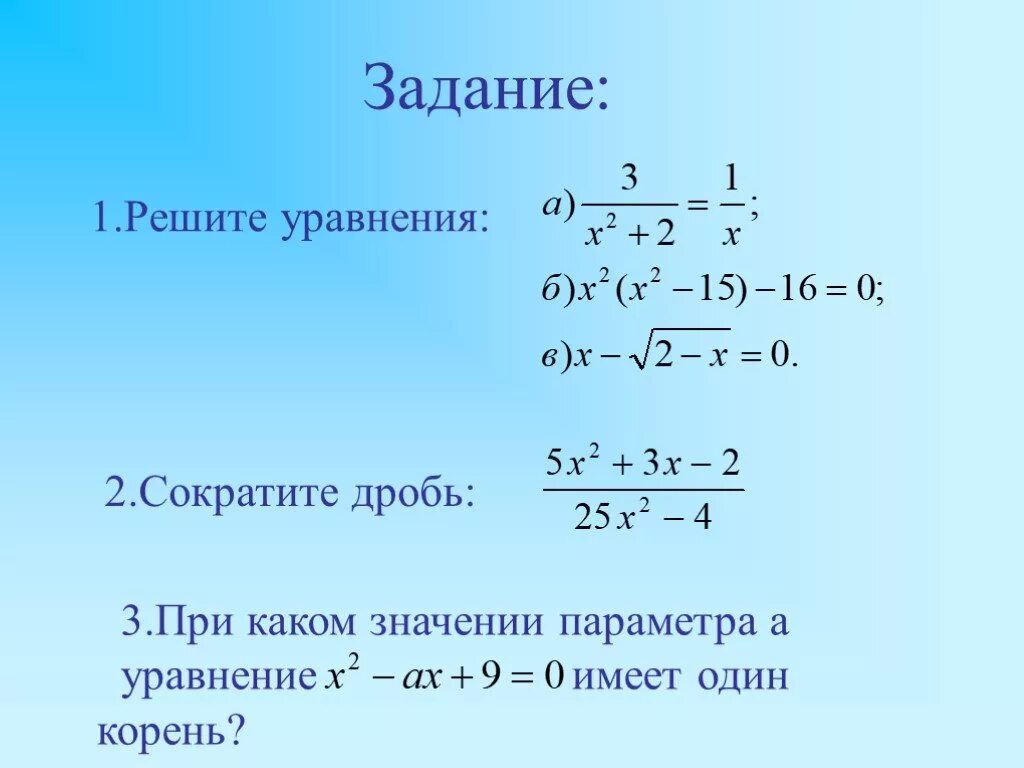 Задание:

1.Решите уравнения:

$а)\frac{3}{x^2+2}=\frac{1}{x};$

$б)x^2(x^2-15)-16=0;$

$в)x-\sqrt{2-x}=0.$

2.Сократите дробь: $\frac{5x^2+3x-2}{25x^2-4}$

3.При каком значении параметра а уравнение $x^2-ax+9=0$ имеет один корень?